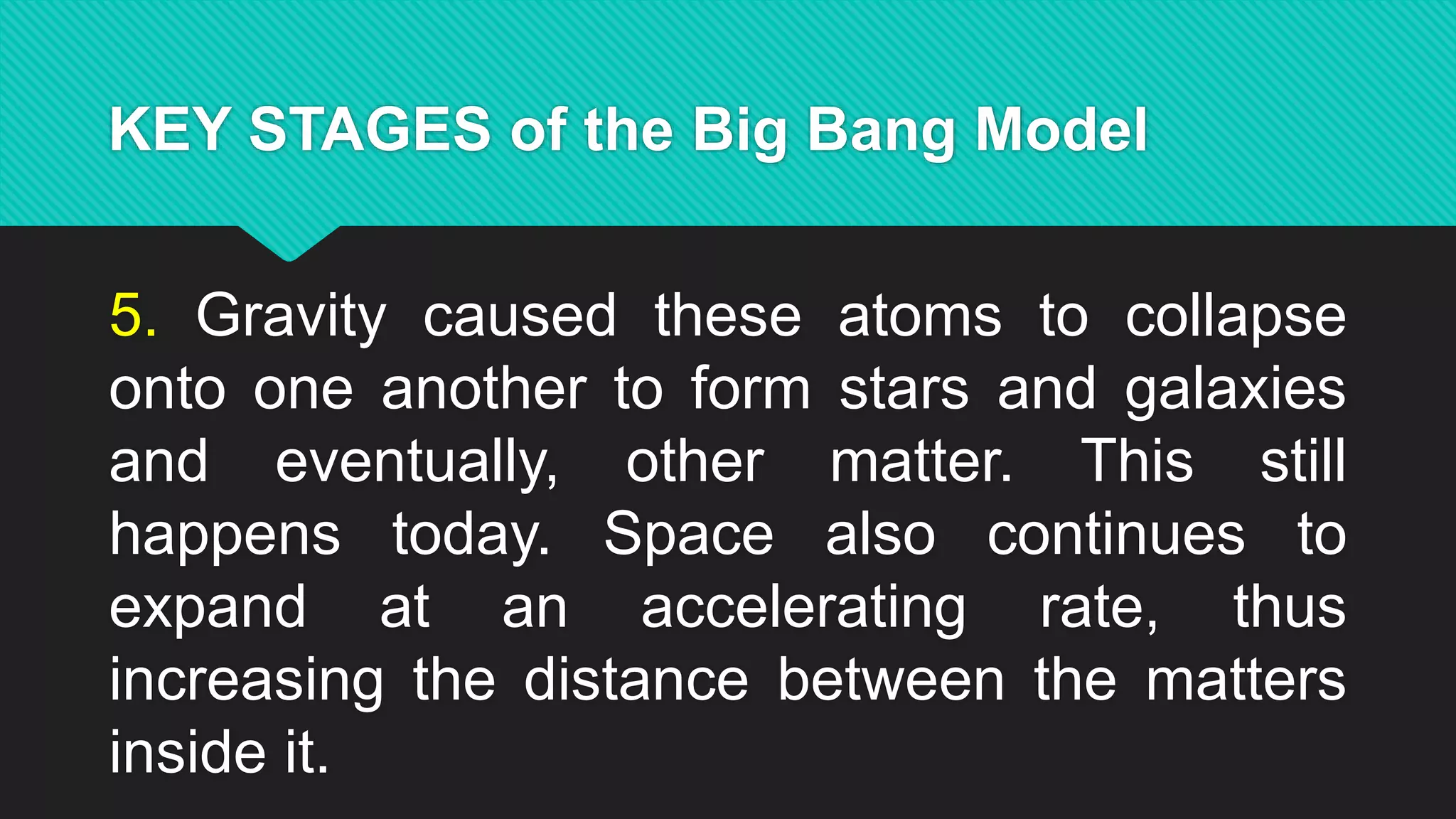 KEY STAGES of the Big Bang Model

5. Gravity caused these atoms to collapse onto one another to form stars and galaxies and eventually, other matter. This still happens today. Space also continues to expand at an accelerating rate, thus increasing the distance between the matters inside it.